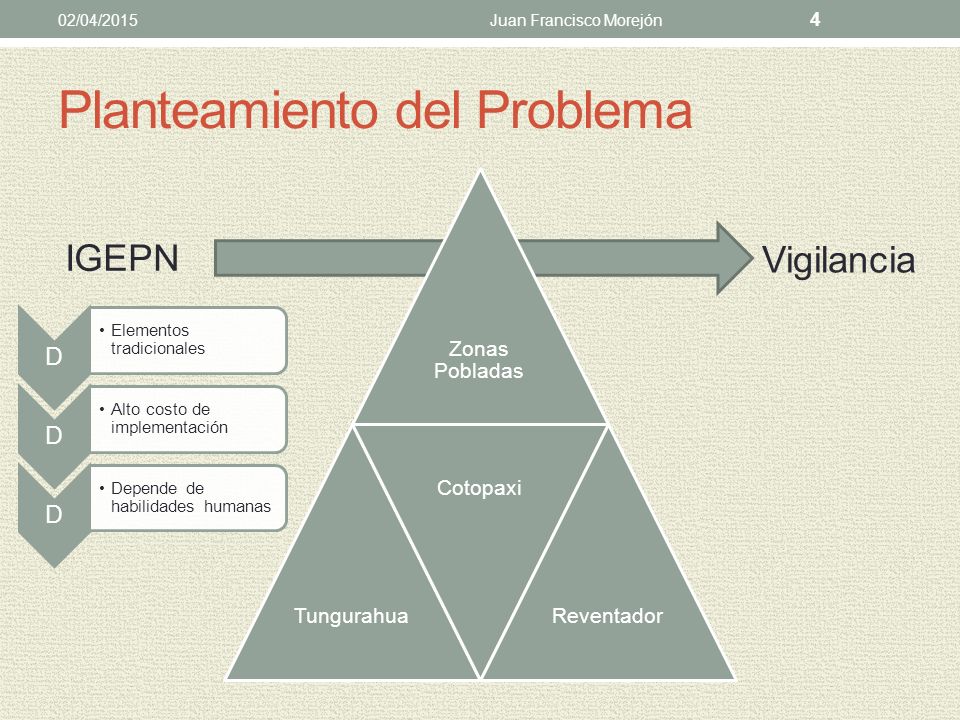 02/04/2015 Juan Francisco Morejón 4

Planteamiento del Problema

IGEPN

Vigilancia

D
• Elementos tradicionales

D
• Alto costo de implementación

D
• Depende de habilidades humanas

Zonas Pobladas

Cotopaxi

Tungurahua

Reventador